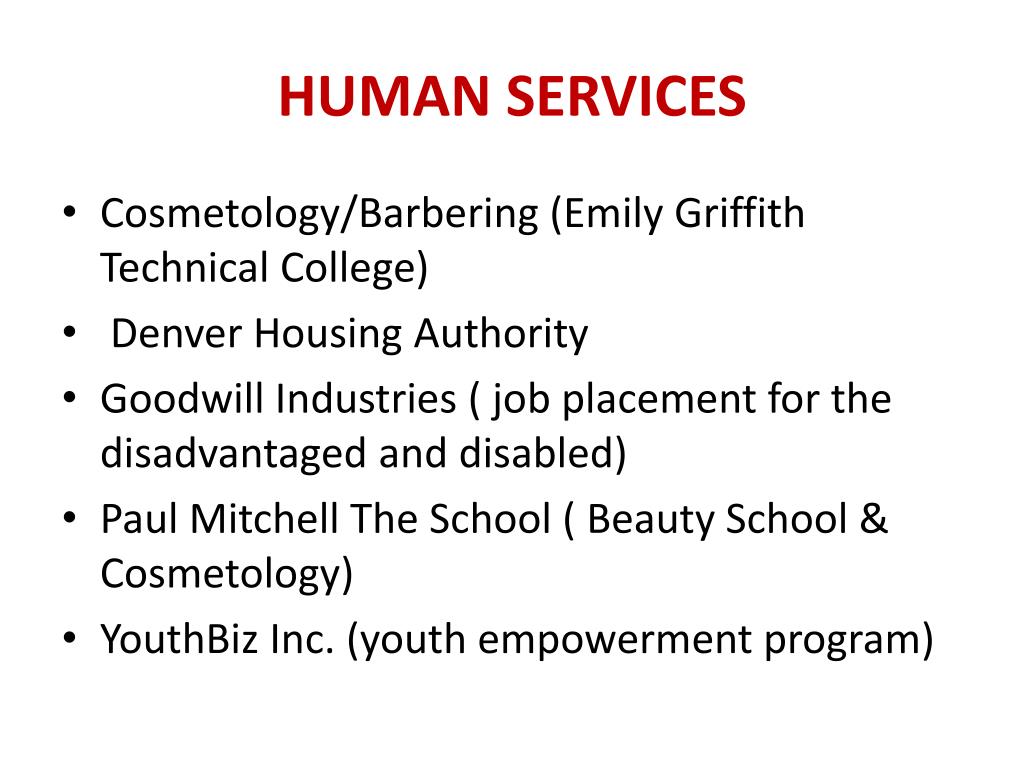 HUMAN SERVICES

• Cosmetology/Barbering (Emily Griffith Technical College)
• Denver Housing Authority
• Goodwill Industries ( job placement for the disadvantaged and disabled)
• Paul Mitchell The School ( Beauty School & Cosmetology)
• YouthBiz Inc. (youth empowerment program)